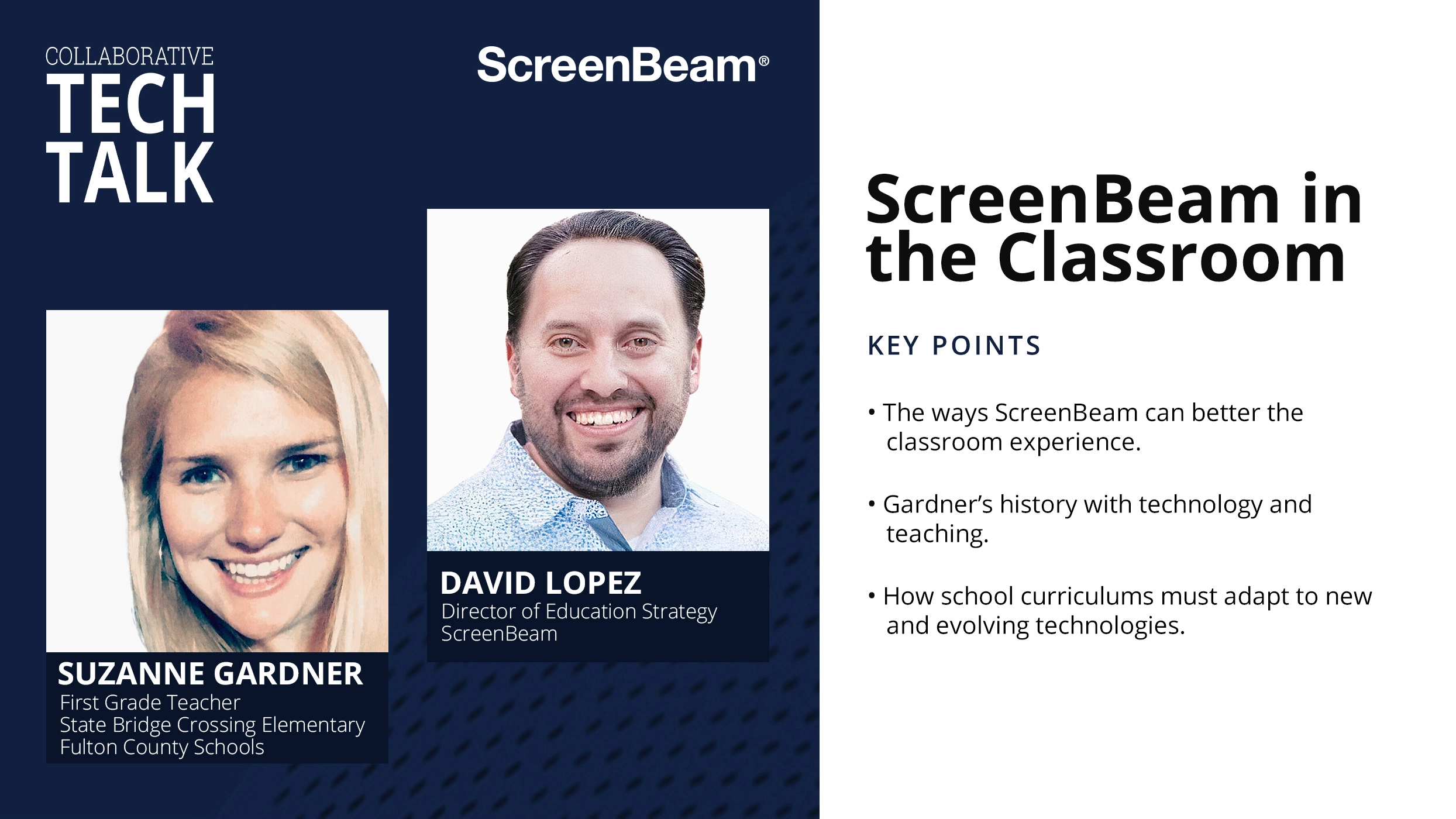 COLLABORATIVE
TECH
TALK

ScreenBeam®

SUZANNE GARDNER
First Grade Teacher
State Bridge Crossing Elementary
Fulton County Schools

DAVID LOPEZ
Director of Education Strategy
ScreenBeam

ScreenBeam in the Classroom

KEY POINTS

• The ways ScreenBeam can better the classroom experience.

• Gardner's history with technology and teaching.

• How school curriculums must adapt to new and evolving technologies.